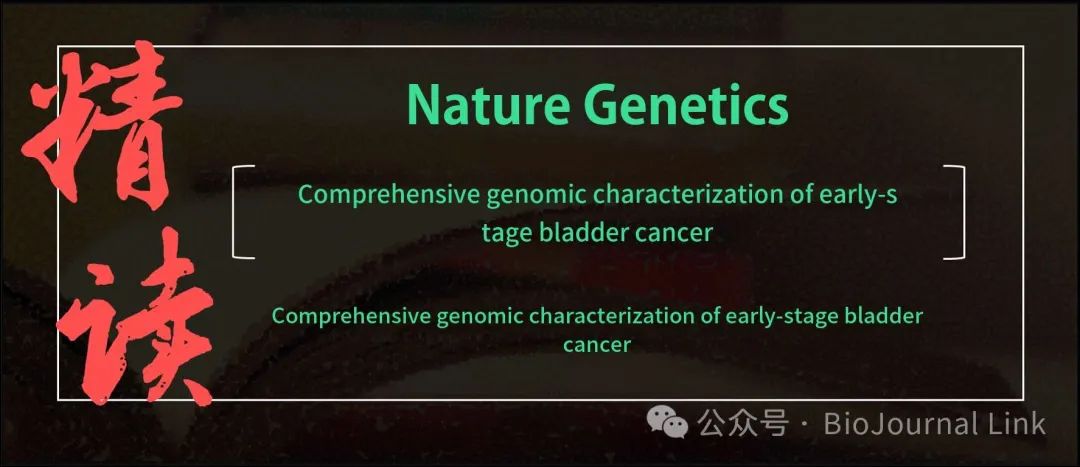 精读

Nature Genetics

Comprehensive genomic characterization of early-s
tage bladder cancer

Comprehensive genomic characterization of early-stage bladder cancer

公众号 · BioJournal Link